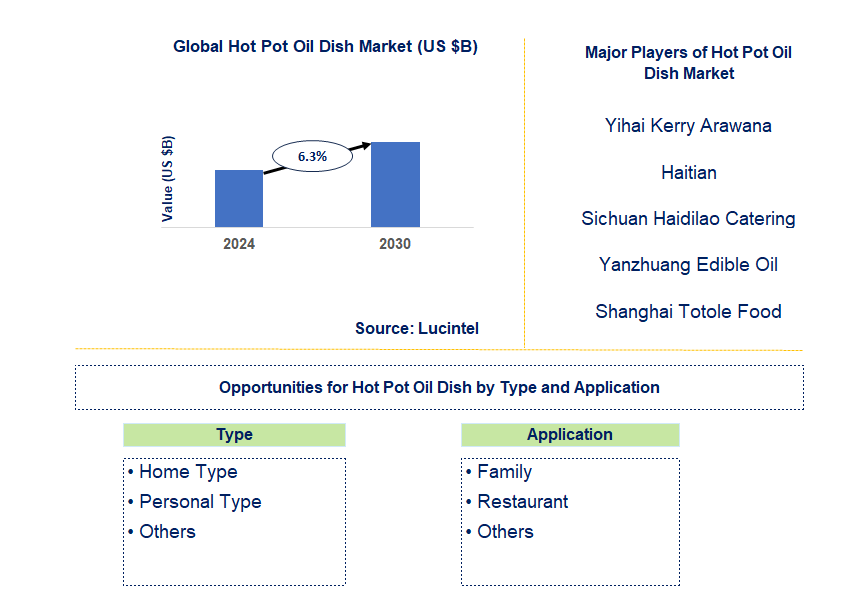 Global Hot Pot Oil Dish Market (US $B)

Value (US $B)

6.3%

2024

2030

Source: Lucintel

Major Players of Hot Pot Oil Dish Market

Yihai Kerry Arawana

Haitian

Sichuan Haidilao Catering

Yanzhuang Edible Oil

Shanghai Totole Food

Opportunities for Hot Pot Oil Dish by Type and Application

Type

• Home Type
• Personal Type
• Others

Application

• Family
• Restaurant
• Others